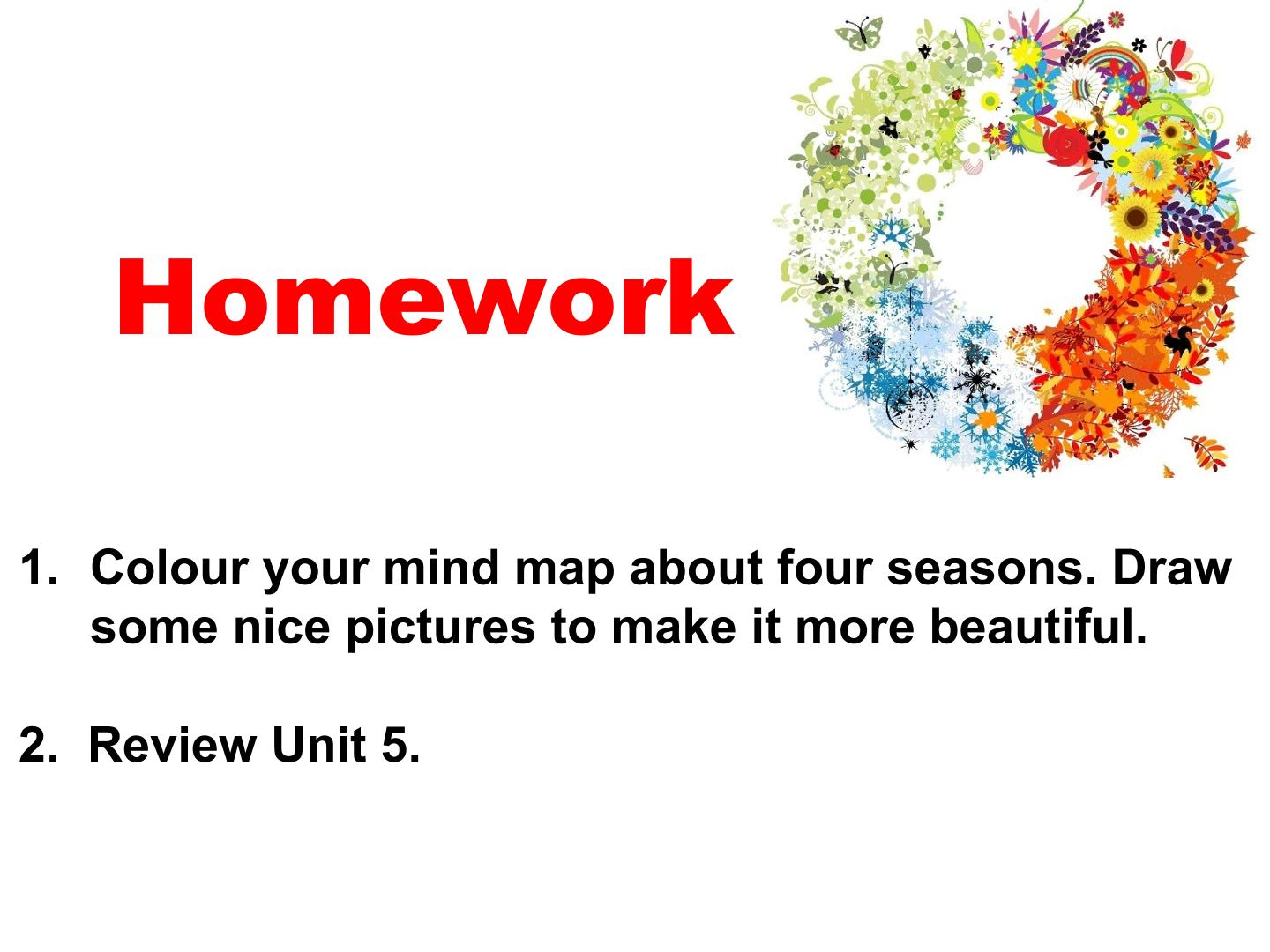 Homework

1. Colour your mind map about four seasons. Draw some nice pictures to make it more beautiful.

2. Review Unit 5.